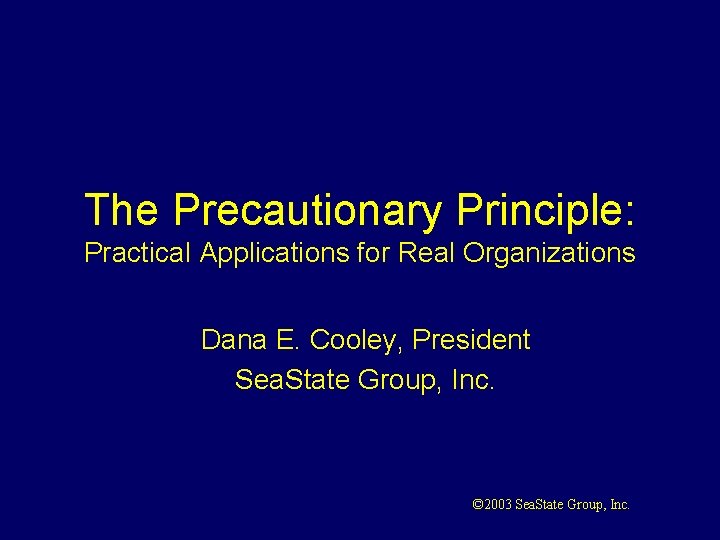 The Precautionary Principle:
Practical Applications for Real Organizations

Dana E. Cooley, President
SeaState Group, Inc.

©2003 SeaState Group, Inc.